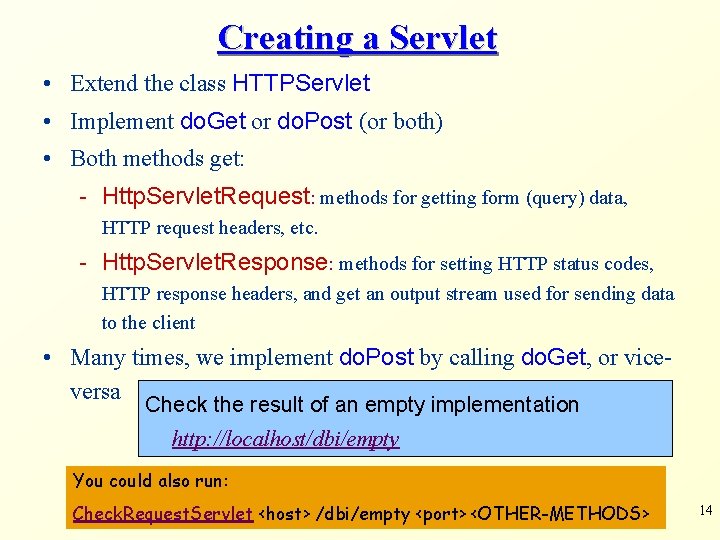 Creating a Servlet

• Extend the class HTTPServlet
• Implement doGet or doPost (or both)
• Both methods get:
- HttpServletRequest: methods for getting form (query) data, HTTP request headers, etc.
- HttpServletResponse: methods for setting HTTP status codes, HTTP response headers, and get an output stream used for sending data to the client
• Many times, we implement doPost by calling doGet, or vice-versa

Check the result of an empty implementation
http://localhost/dbi/empty

You could also run:
CheckRequestServlet <host> /dbi/empty <port> <OTHER-METHODS>

14